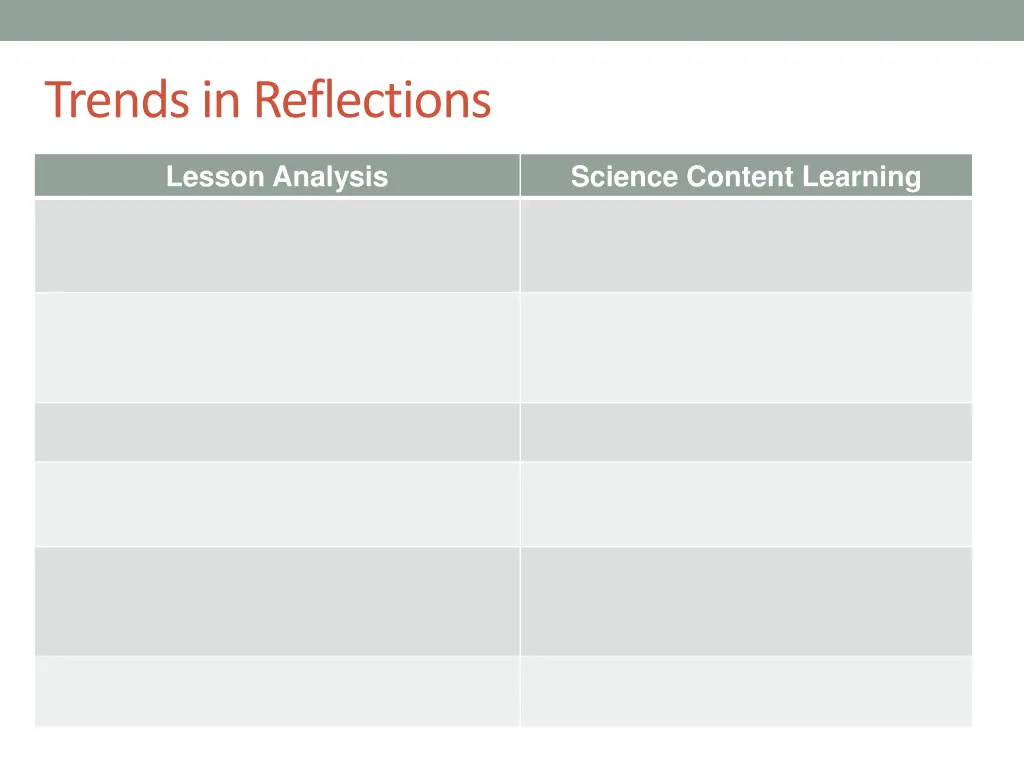 Trends in Reflections

| Lesson Analysis | Science Content Learning |
|---|---|
| | |
| | |
| | |
| | |
| | |
| | |